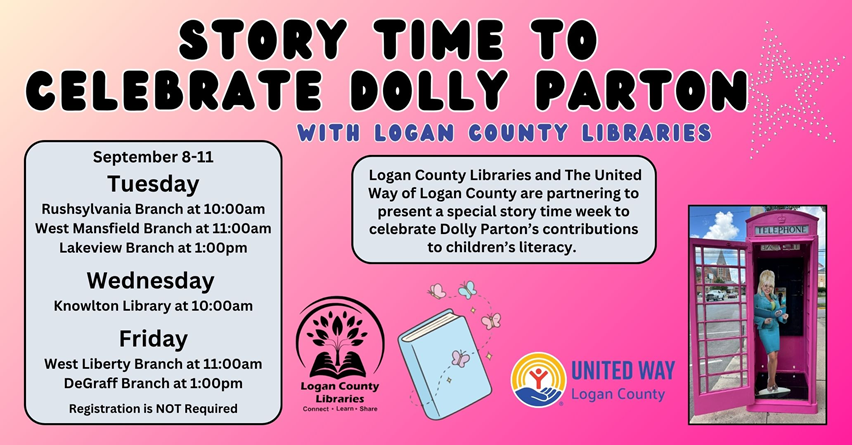 STORY TIME TO CELEBRATE DOLLY PARTON

WITH LOGAN COUNTY LIBRARIES

September 8-11

Tuesday

Rushsylvania Branch at 10:00am
West Mansfield Branch at 11:00am
Lakeview Branch at 1:00pm

Wednesday

Knowlton Library at 10:00am

Friday

West Liberty Branch at 11:00am
DeGraff Branch at 1:00pm

Registration is NOT Required

Logan County Libraries and The United Way of Logan County are partnering to present a special story time week to celebrate Dolly Parton's contributions to children's literacy.

Logan County Libraries
Connect • Learn • Share

UNITED WAY
Logan County

TELEPHONE